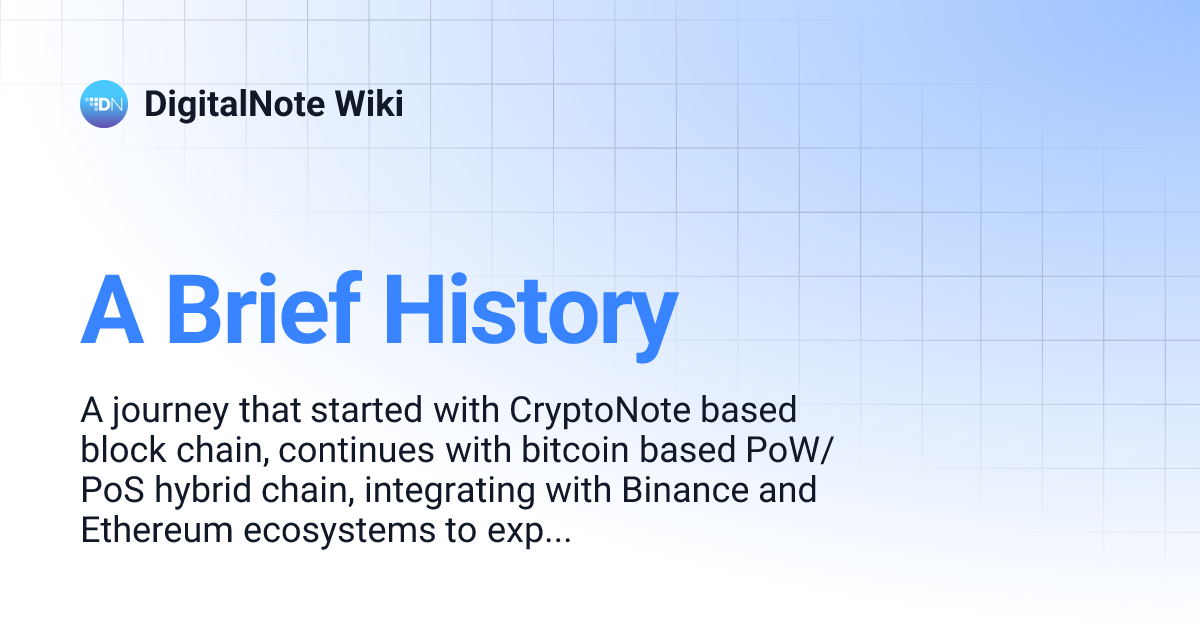 DN DigitalNote Wiki

A Brief History

A journey that started with CryptoNote based block chain, continues with bitcoin based PoW/PoS hybrid chain, integrating with Binance and Ethereum ecosystems to exp...